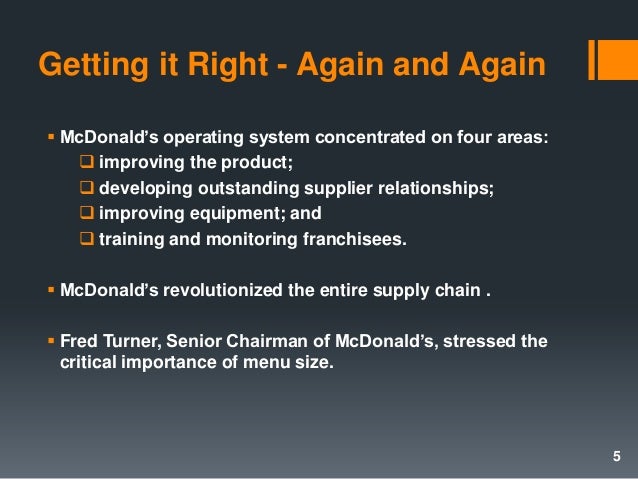 Getting it Right - Again and Again

▪ McDonald's operating system concentrated on four areas:
❑ improving the product;
❑ developing outstanding supplier relationships;
❑ improving equipment; and
❑ training and monitoring franchisees.

▪ McDonald's revolutionized the entire supply chain .

▪ Fred Turner, Senior Chairman of McDonald's, stressed the critical importance of menu size.

5